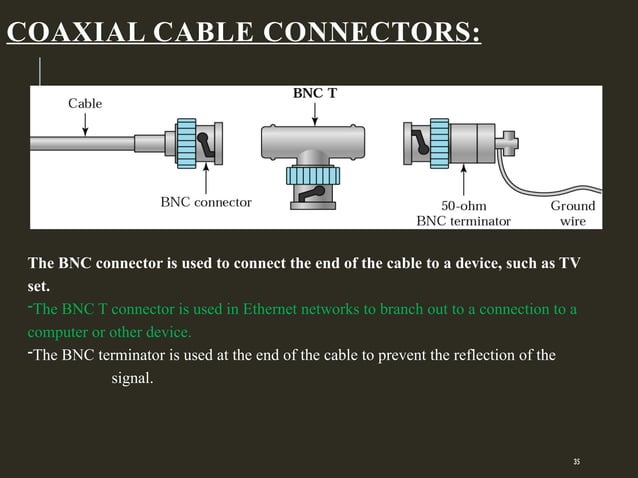 COAXIAL CABLE CONNECTORS:

Cable

BNC T

BNC connector

50-ohm BNC terminator

Ground wire

The BNC connector is used to connect the end of the cable to a device, such as TV set.

-The BNC T connector is used in Ethernet networks to branch out to a connection to a computer or other device.

-The BNC terminator is used at the end of the cable to prevent the reflection of the signal.

35